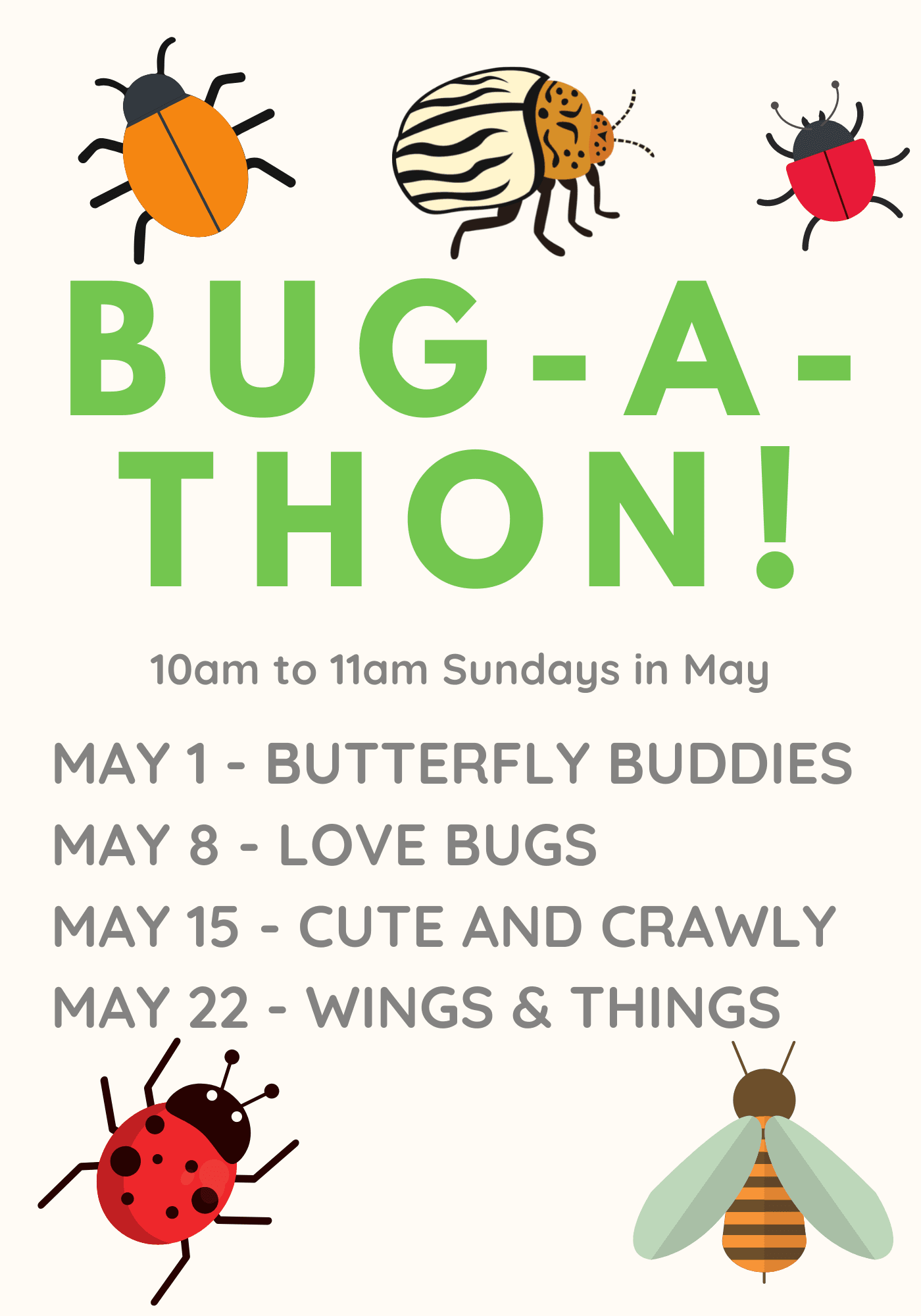 BUG-A-THON!

10am to 11am Sundays in May

MAY 1 - BUTTERFLY BUDDIES
MAY 8 - LOVE BUGS
MAY 15 - CUTE AND CRAWLY
MAY 22 - WINGS & THINGS